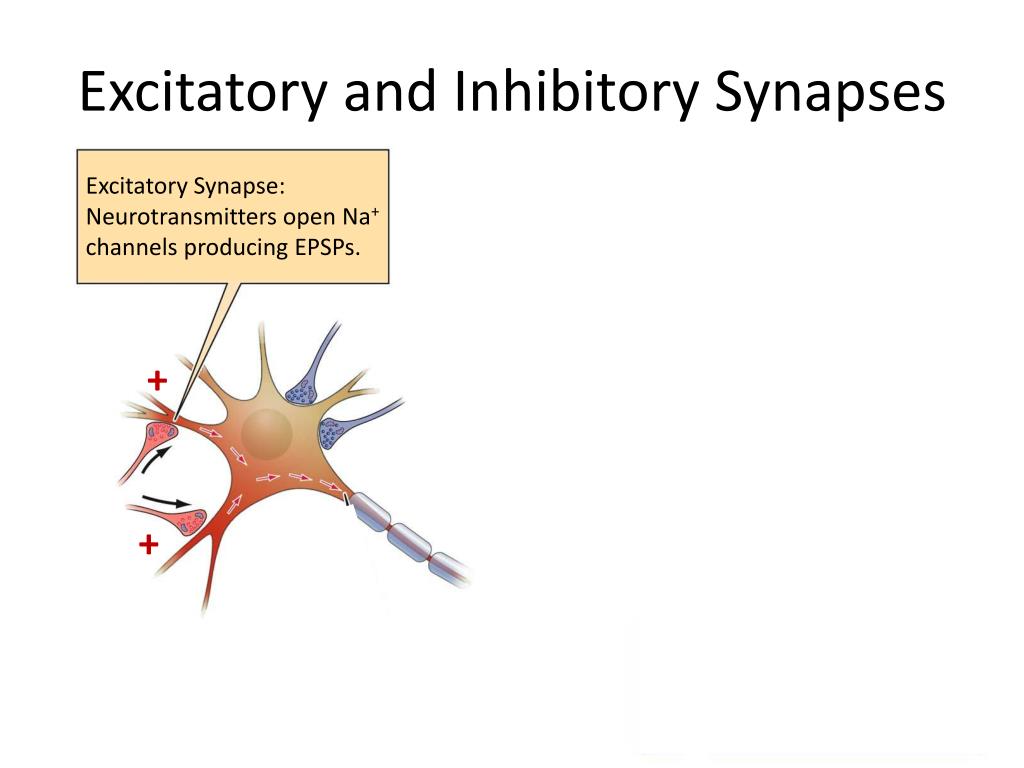 Excitatory and Inhibitory Synapses

Excitatory Synapse: Neurotransmitters open $Na^+$ channels producing EPSPs.

+

+